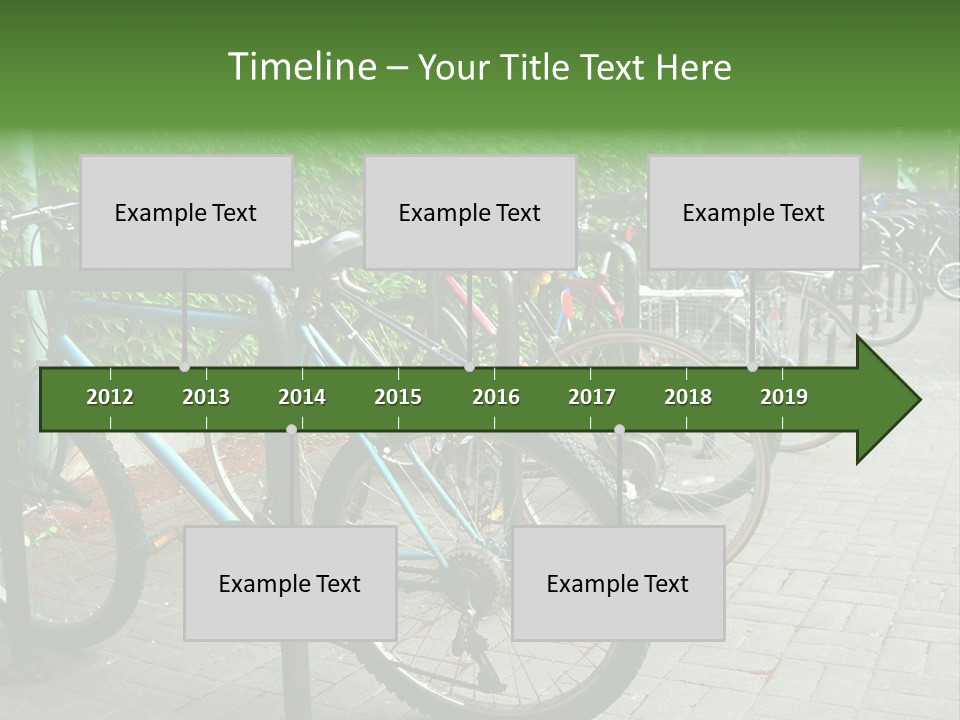 Timeline – Your Title Text Here

Example Text

Example Text

Example Text

2012 2013 2014 2015 2016 2017 2018 2019

Example Text

Example Text